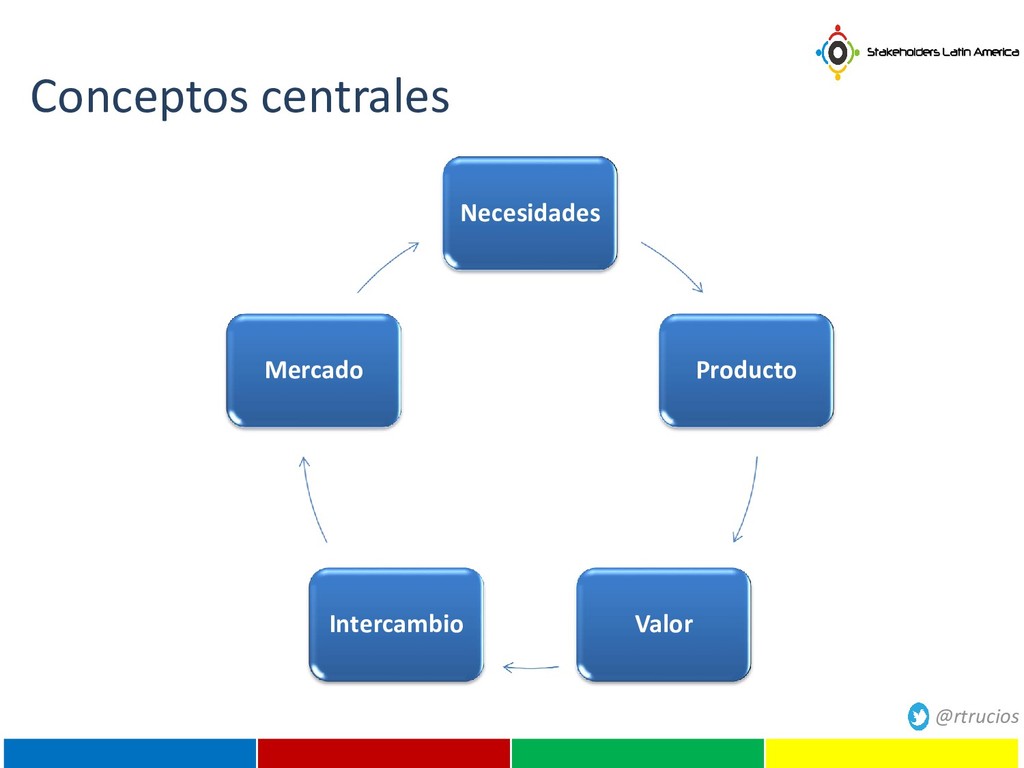 Stakeholders Latin America

Conceptos centrales

Necesidades

Producto

Valor

Intercambio

Mercado

@rtrucios